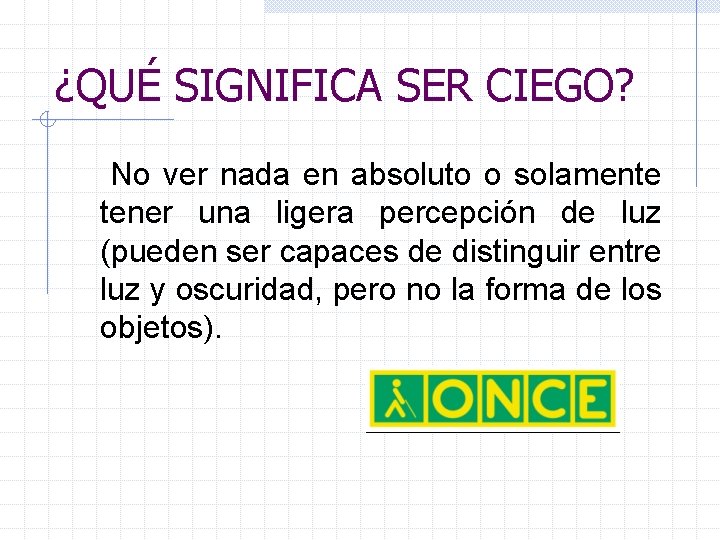 ¿QUÉ SIGNIFICA SER CIEGO?

No ver nada en absoluto o solamente tener una ligera percepción de luz (pueden ser capaces de distinguir entre luz y oscuridad, pero no la forma de los objetos).

ONCE